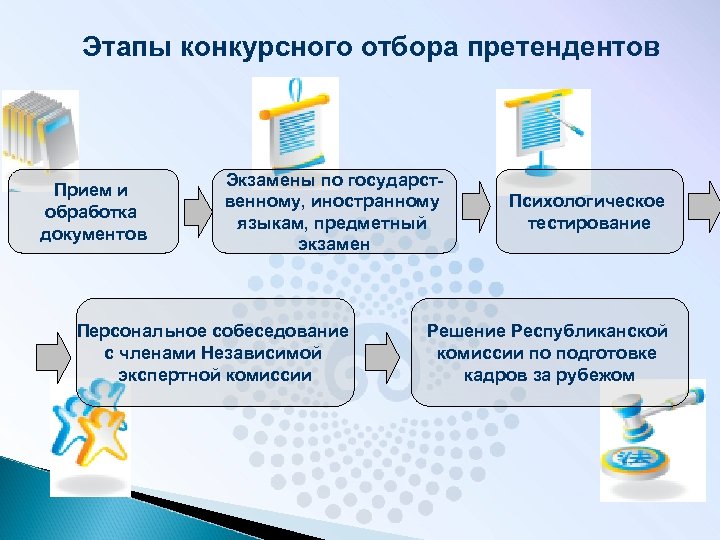 Этапы конкурсного отбора претендентов

Прием и обработка документов

Экзамены по государственному, иностранному языкам, предметный экзамен

Психологическое тестирование

Персональное собеседование с членами Независимой экспертной комиссии

Решение Республиканской комиссии по подготовке кадров за рубежом